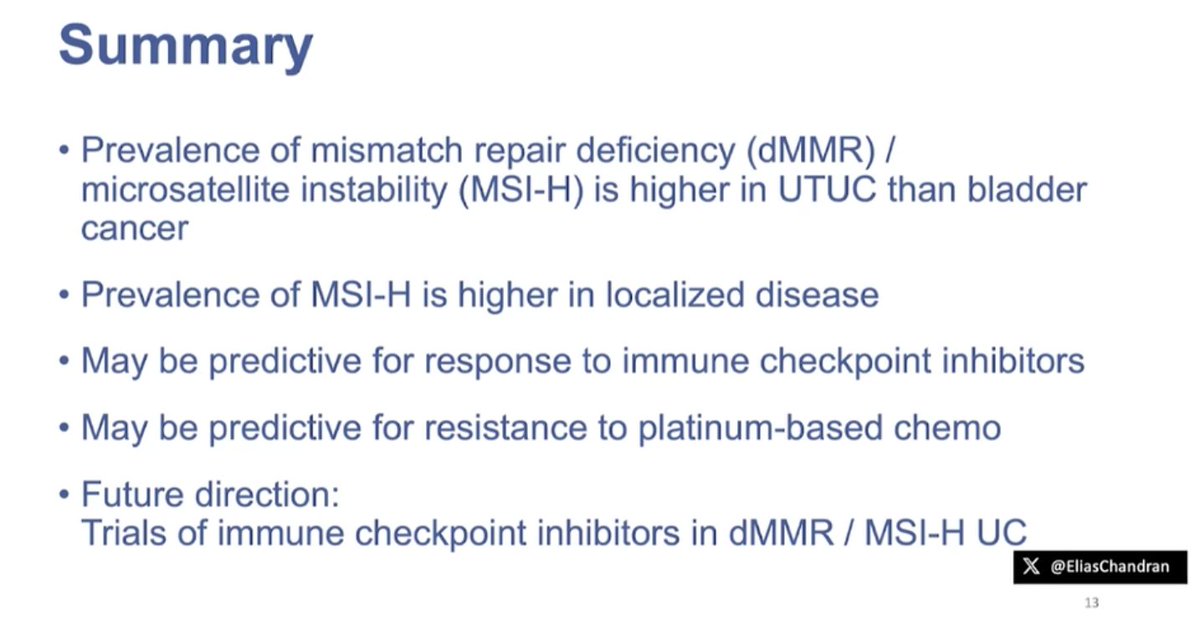 Summary

• Prevalence of mismatch repair deficiency (dMMR) / microsatellite instability (MSI-H) is higher in UTUC than bladder cancer

• Prevalence of MSI-H is higher in localized disease

• May be predictive for response to immune checkpoint inhibitors

• May be predictive for resistance to platinum-based chemo

• Future direction:
Trials of immune checkpoint inhibitors in dMMR / MSI-H UC

X @EliasChandran

13